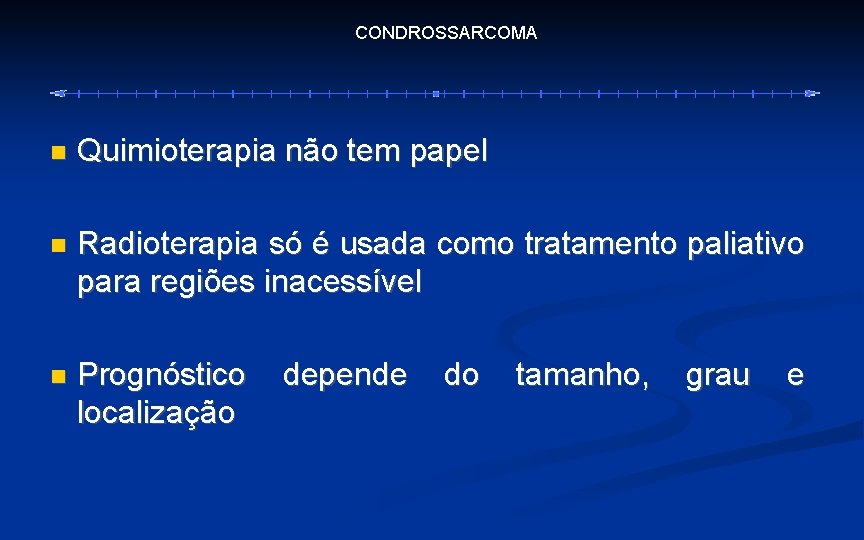 CONDROSSARCOMA

Quimioterapia não tem papel

Radioterapia só é usada como tratamento paliativo para regiões inacessível

Prognóstico depende do tamanho, grau e localização